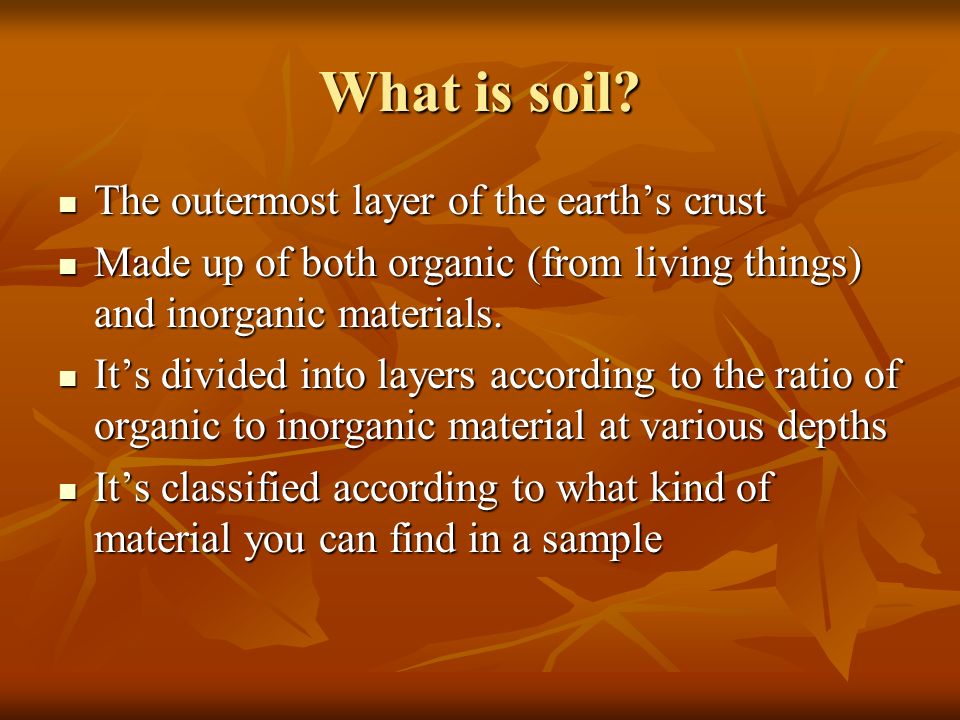 What is soil?

- The outermost layer of the earth’s crust
- Made up of both organic (from living things) and inorganic materials.
- It’s divided into layers according to the ratio of organic to inorganic material at various depths
- It’s classified according to what kind of material you can find in a sample